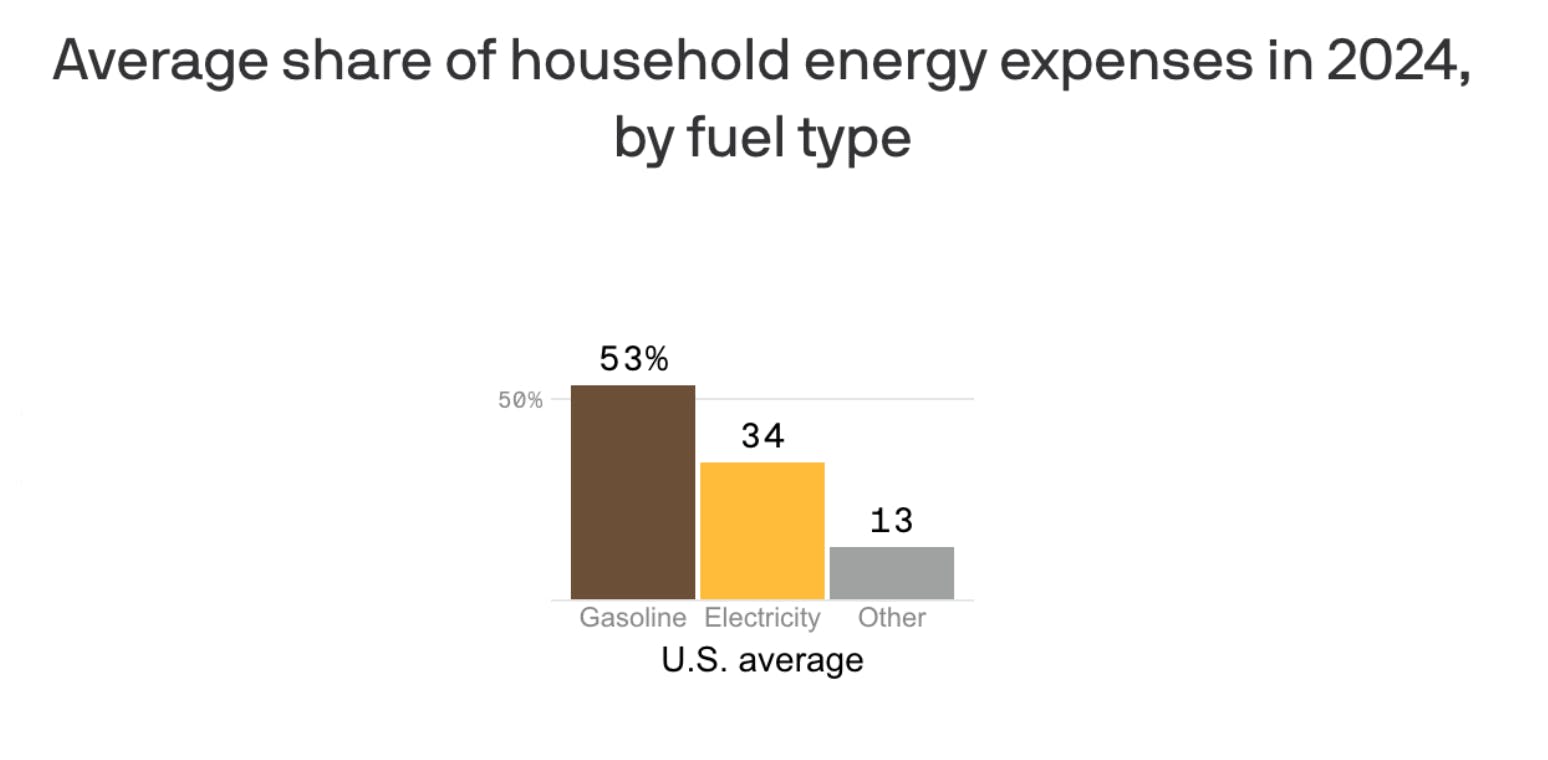 Average share of household energy expenses in 2024, by fuel type

50%

53%

34

13

Gasoline Electricity Other

U.S. average